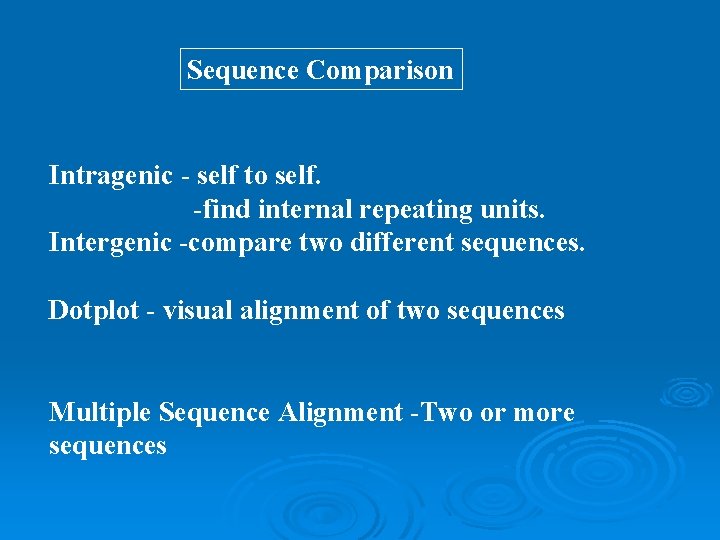 Sequence Comparison

Intragenic - self to self.
-find internal repeating units.
Intergenic -compare two different sequences.

Dotplot - visual alignment of two sequences

Multiple Sequence Alignment -Two or more sequences